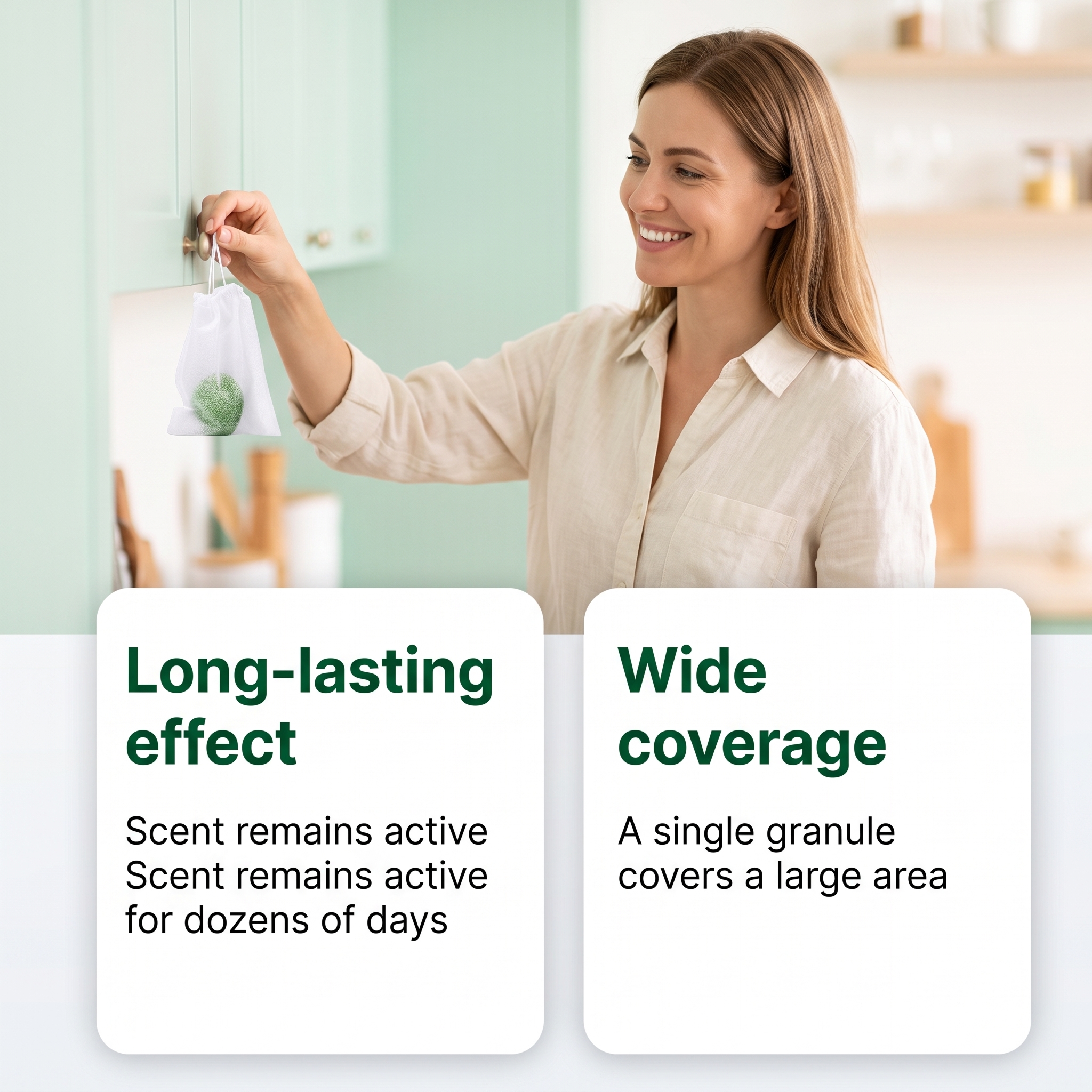 Long-lasting effect

Scent remains active Scent remains active for dozens of days

Wide coverage

A single granule covers a large area